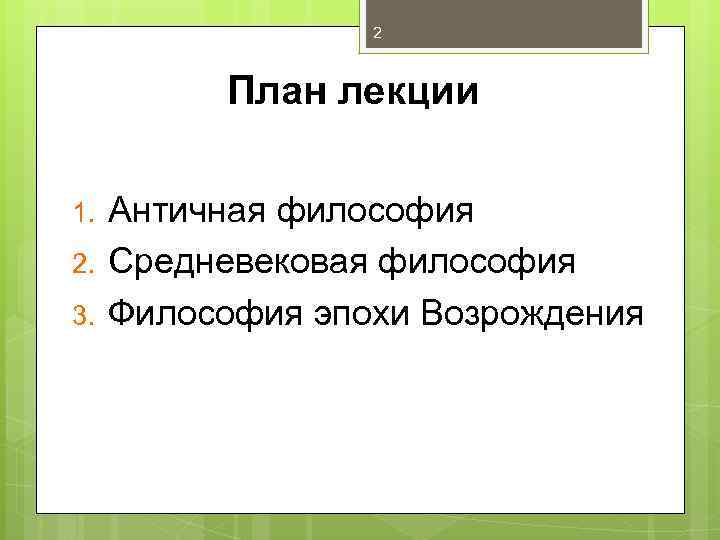 2

План лекции

1. Античная философия
2. Средневековая философия
3. Философия эпохи Возрождения